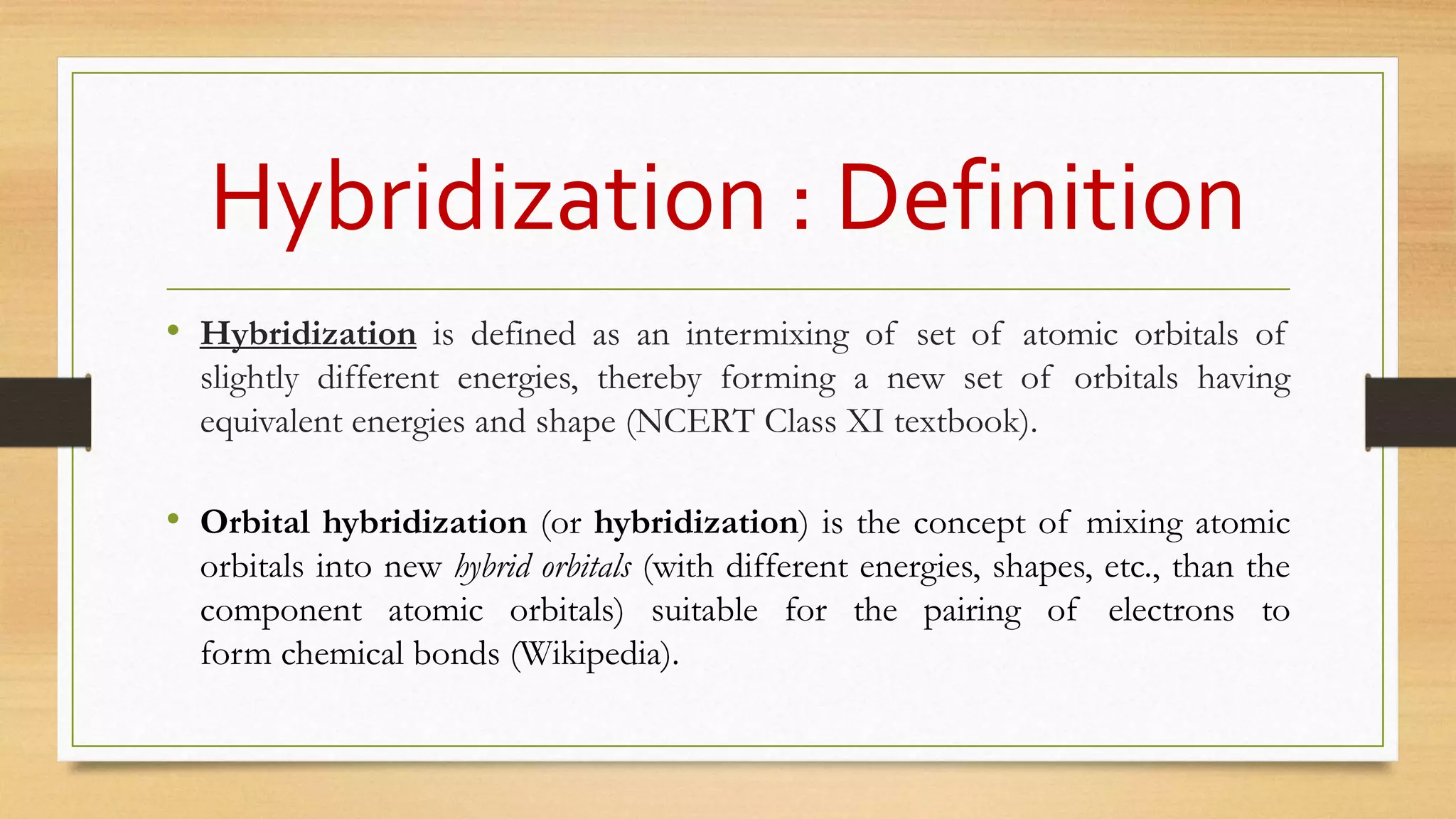 Hybridization : Definition

• Hybridization is defined as an intermixing of set of atomic orbitals of slightly different energies, thereby forming a new set of orbitals having equivalent energies and shape (NCERT Class XI textbook).

• Orbital hybridization (or hybridization) is the concept of mixing atomic orbitals into new hybrid orbitals (with different energies, shapes, etc., than the component atomic orbitals) suitable for the pairing of electrons to form chemical bonds (Wikipedia).